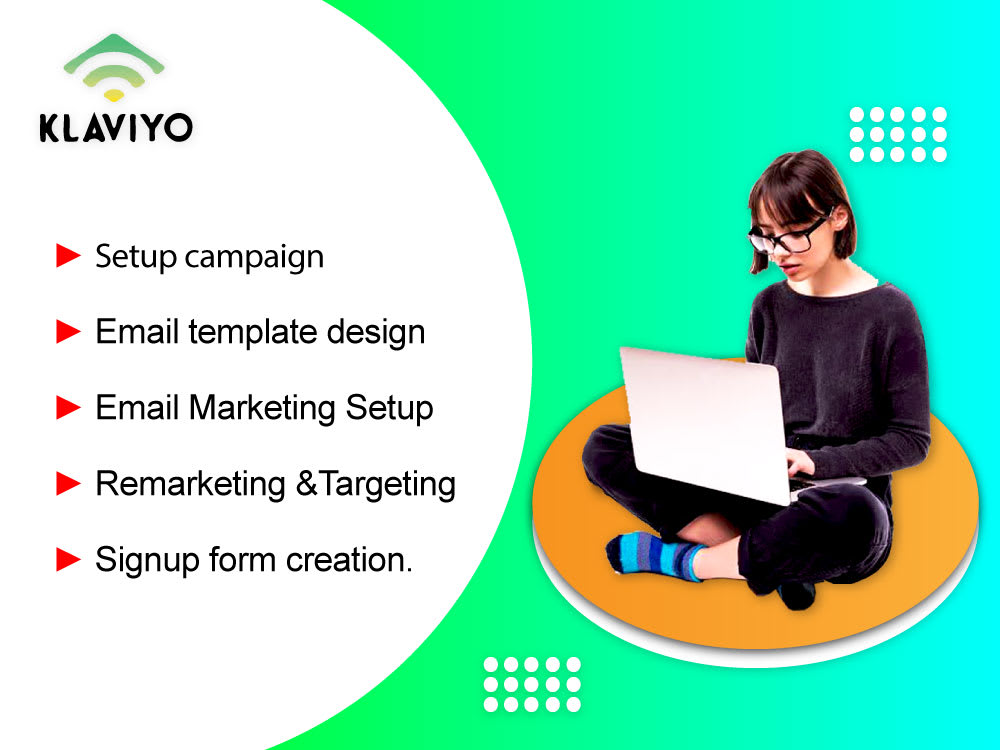 KLAVIYO

► Setup campaign

► Email template design

► Email Marketing Setup

► Remarketing &Targeting

► Signup form creation.